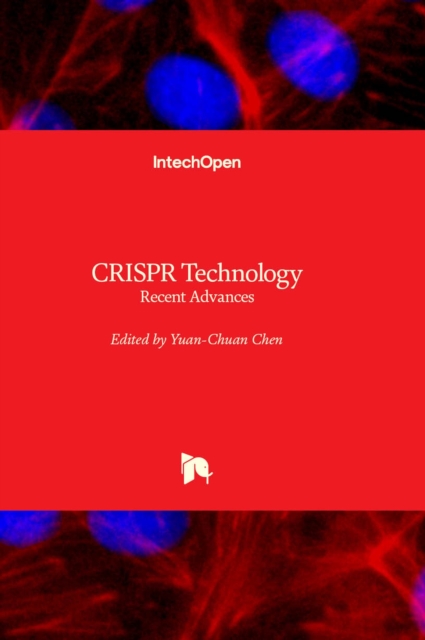 IntechOpen

CRISPR Technology
Recent Advances

Edited by Yuan-Chuan Chen